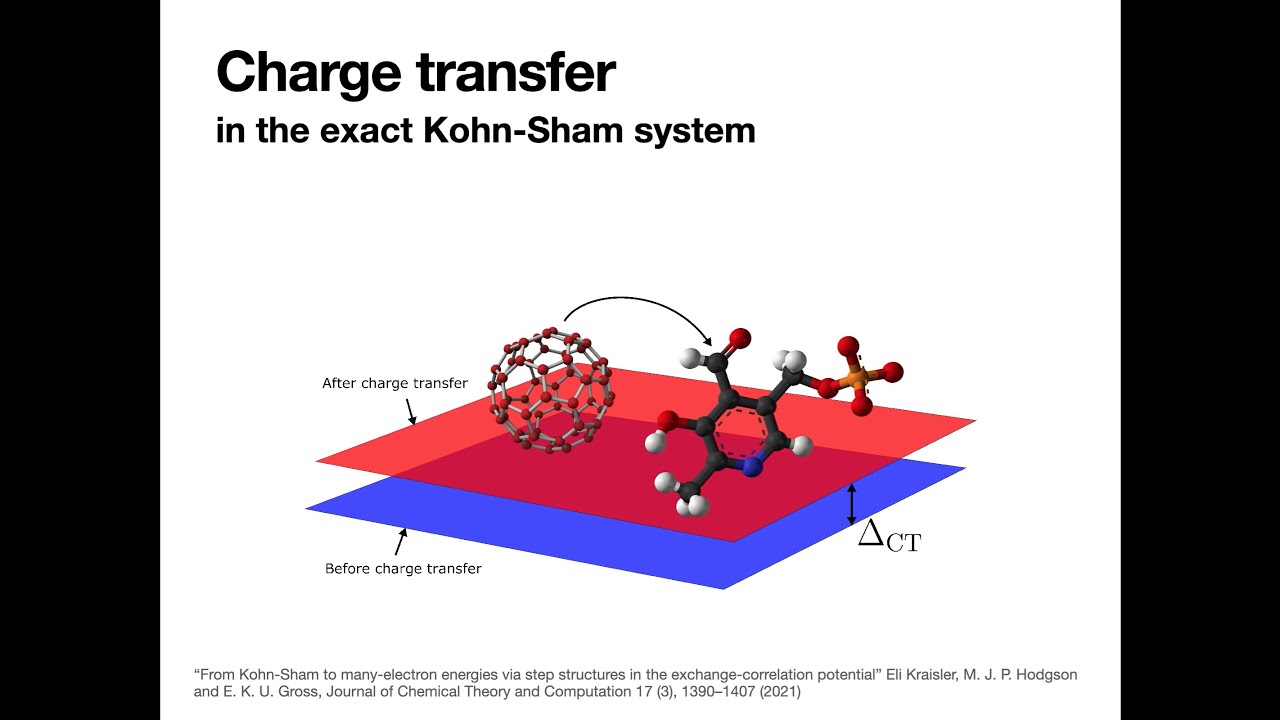 Charge transfer
in the exact Kohn-Sham system

After charge transfer

Before charge transfer

$\Delta_{\mathrm{CT}}$

“From Kohn-Sham to many-electron energies via step structures in the exchange-correlation potential” Eli Kraisler, M. J. P. Hodgson and E. K. U. Gross, Journal of Chemical Theory and Computation 17 (3), 1390–1407 (2021)